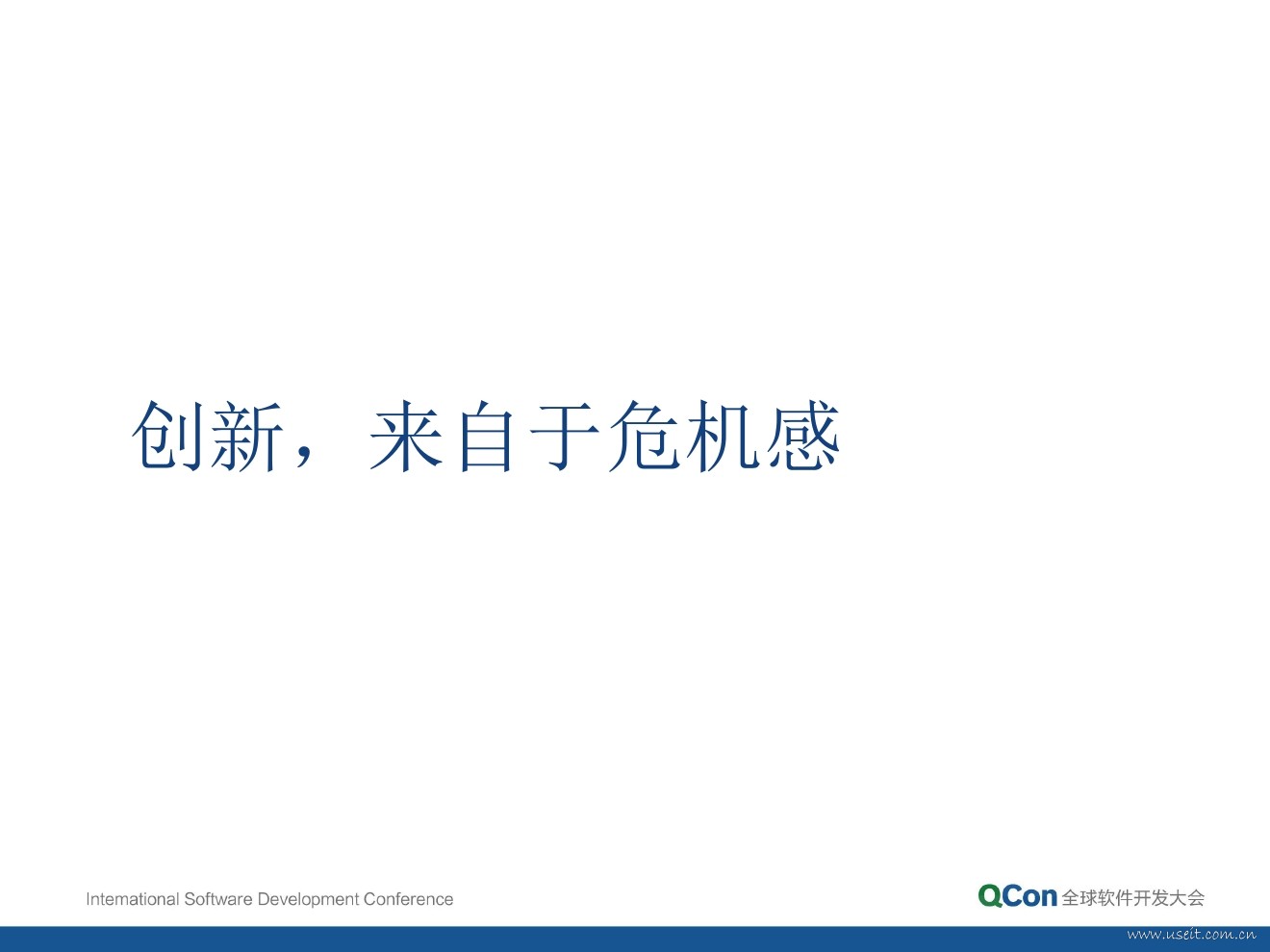 创新，来自于危机感

International Software Development Conference

QCon 全球软件开发大会

www.useit.com.cn